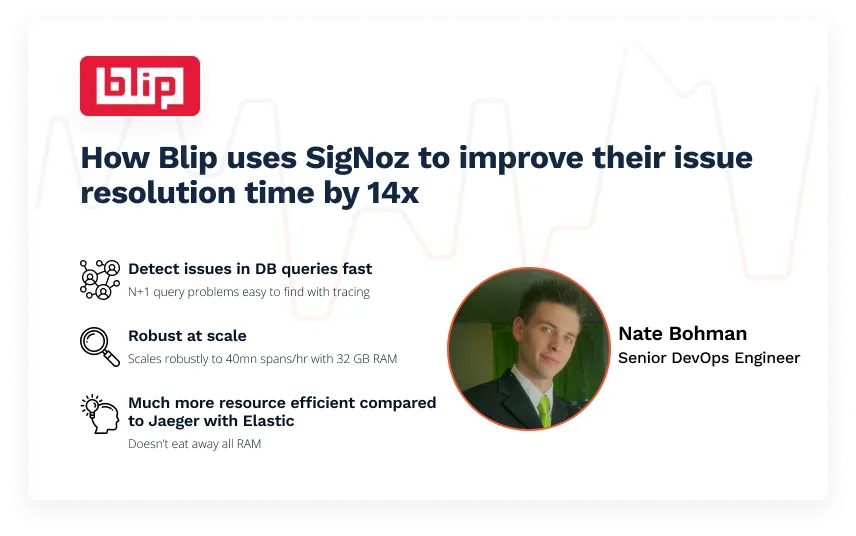 blip

How Blip uses SigNoz to improve their issue resolution time by 14x

Detect issues in DB queries fast
N+1 query problems easy to find with tracing

Robust at scale
Scales robustly to 40mn spans/hr with 32 GB RAM

Much more resource efficient compared to Jaeger with Elastic
Doesn't eat away all RAM

Nate Bohman
Senior DevOps Engineer